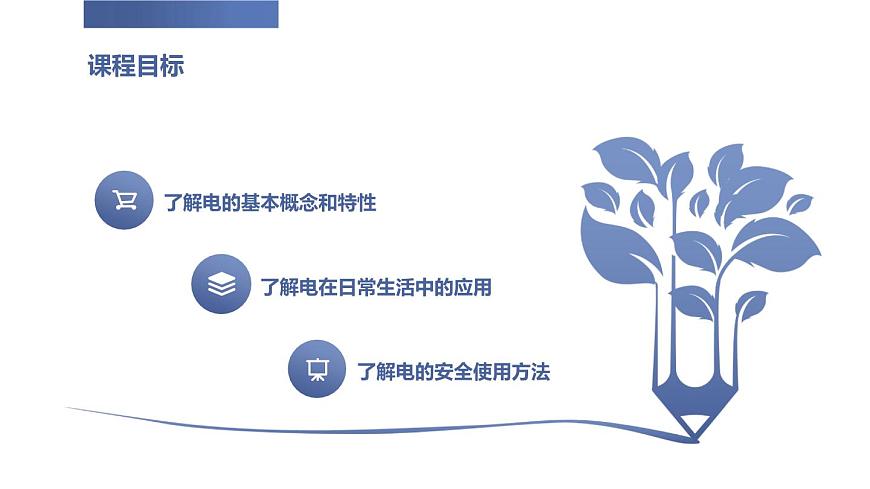 课程目标

了解电的基本概念和特性

了解电在日常生活中的应用

了解电的安全使用方法